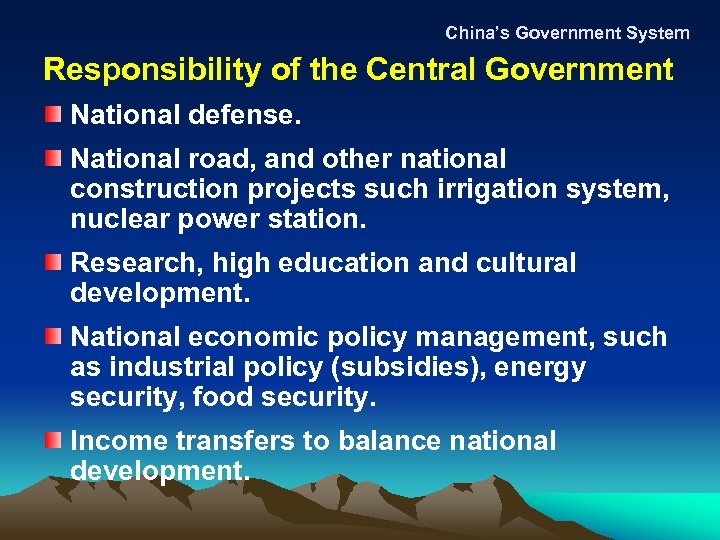 China's Government System

Responsibility of the Central Government

National defense.

National road, and other national construction projects such irrigation system, nuclear power station.

Research, high education and cultural development.

National economic policy management, such as industrial policy (subsidies), energy security, food security.

Income transfers to balance national development.